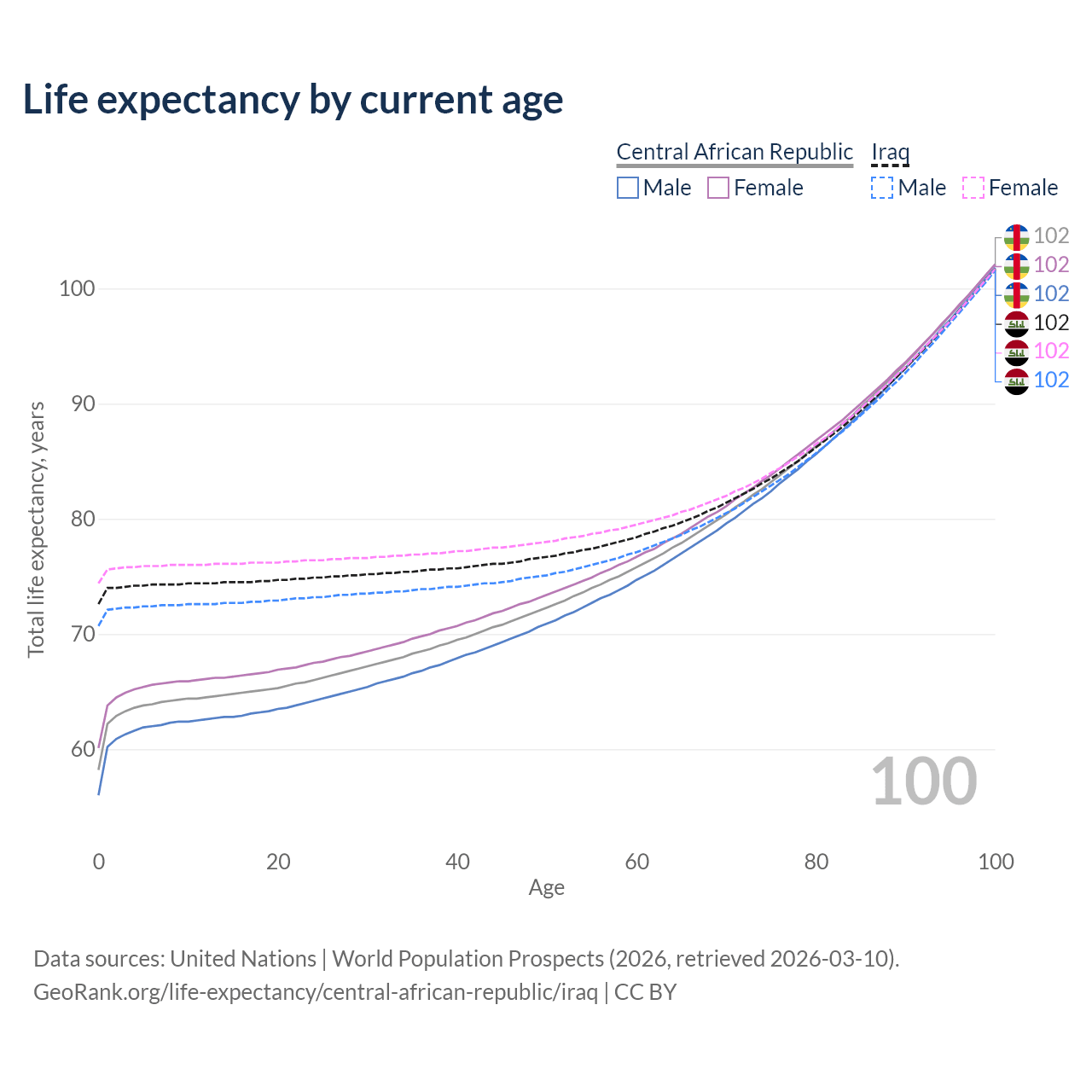 Life expectancy by current age

Central African Republic
Male
Female

Iraq
Male
Female

102
102
102
102
102
102

100
90
80
70
60

Total life expectancy, years

100

0
20
40
60
80
100

Age

Data sources: United Nations | World Population Prospects (2026, retrieved 2026-03-10).
GeoRank.org/life-expectancy/central-african-republic/iraq | CC BY